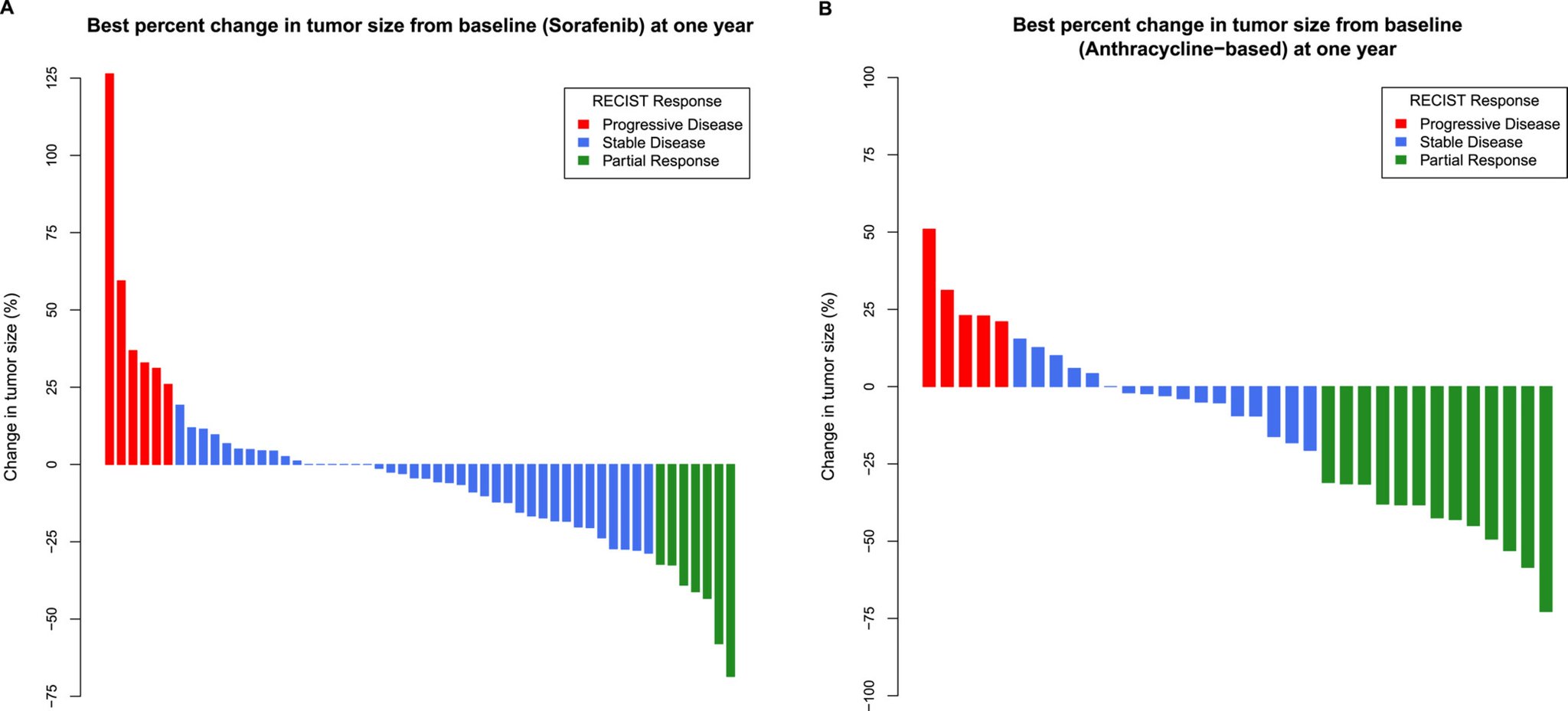 A

Best percent change in tumor size from baseline (Sorafenib) at one year

Change in tumor size (%)

125
100
75
50
25
0
−25
−50
−75

RECIST Response
Progressive Disease
Stable Disease
Partial Response

B

Best percent change in tumor size from baseline (Anthracycline−based) at one year

Change in tumor size (%)

100
75
50
25
0
−25
−50
−75
−100

RECIST Response
Progressive Disease
Stable Disease
Partial Response